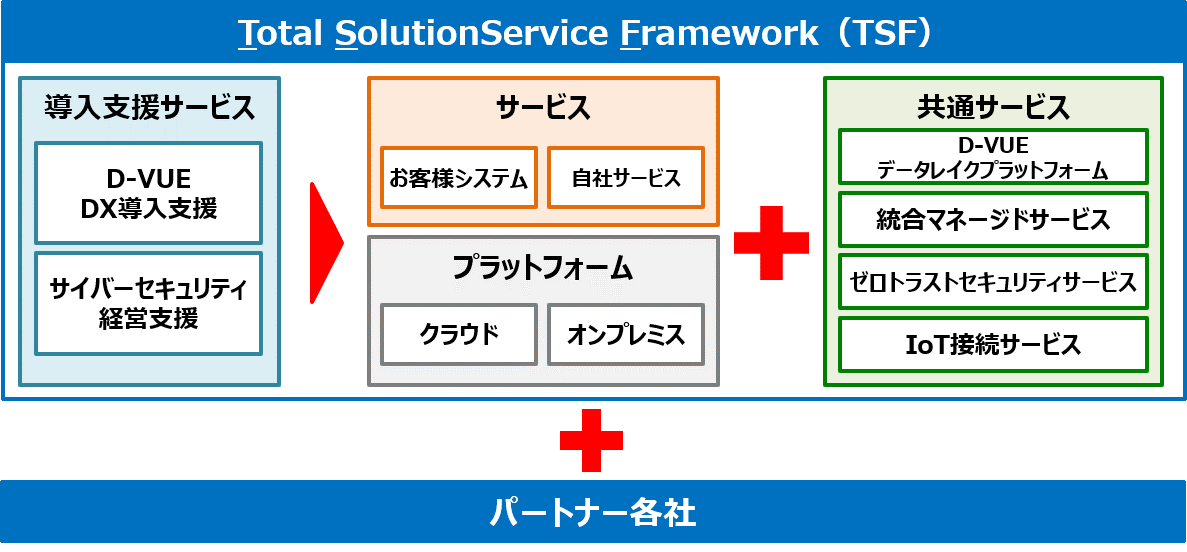 Total SolutionService Framework（TSF）

導入支援サービス

D-VUE
DX導入支援

サイバーセキュリティ
経営支援

サービス

お客様システム

自社サービス

プラットフォーム

クラウド

オンプレミス

共通サービス

D-VUE
データレイクプラットフォーム

統合マネージドサービス

ゼロトラストセキュリティサービス

IoT接続サービス

パートナー各社